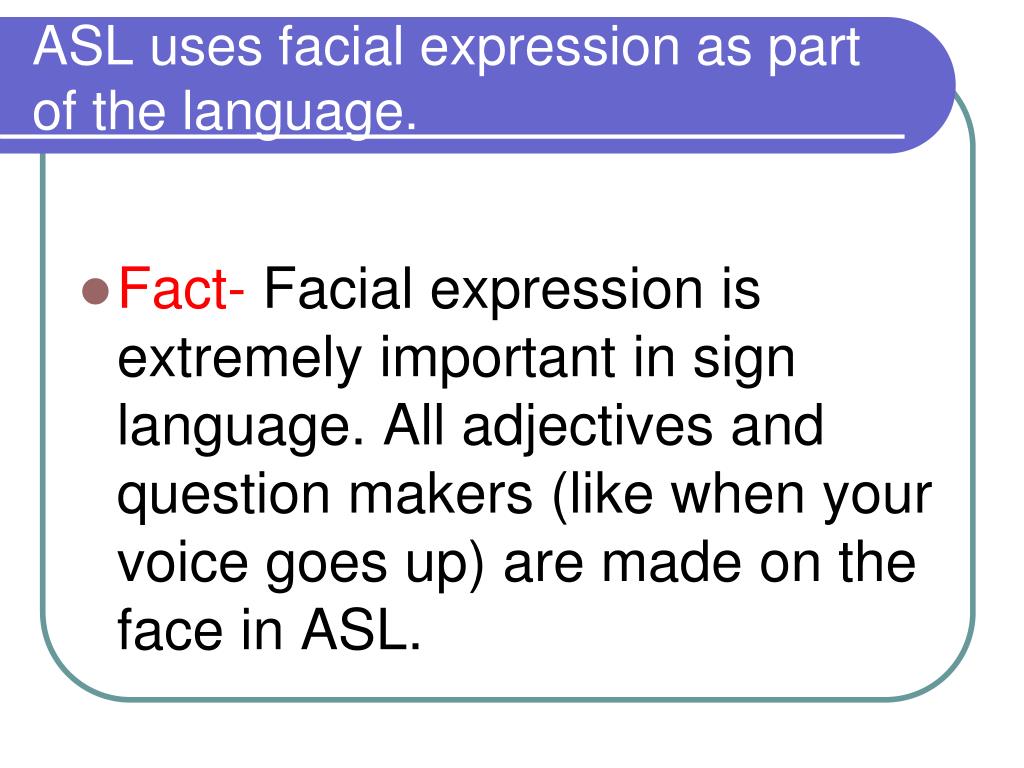 ASL uses facial expression as part of the language.

Fact- Facial expression is extremely important in sign language. All adjectives and question makers (like when your voice goes up) are made on the face in ASL.